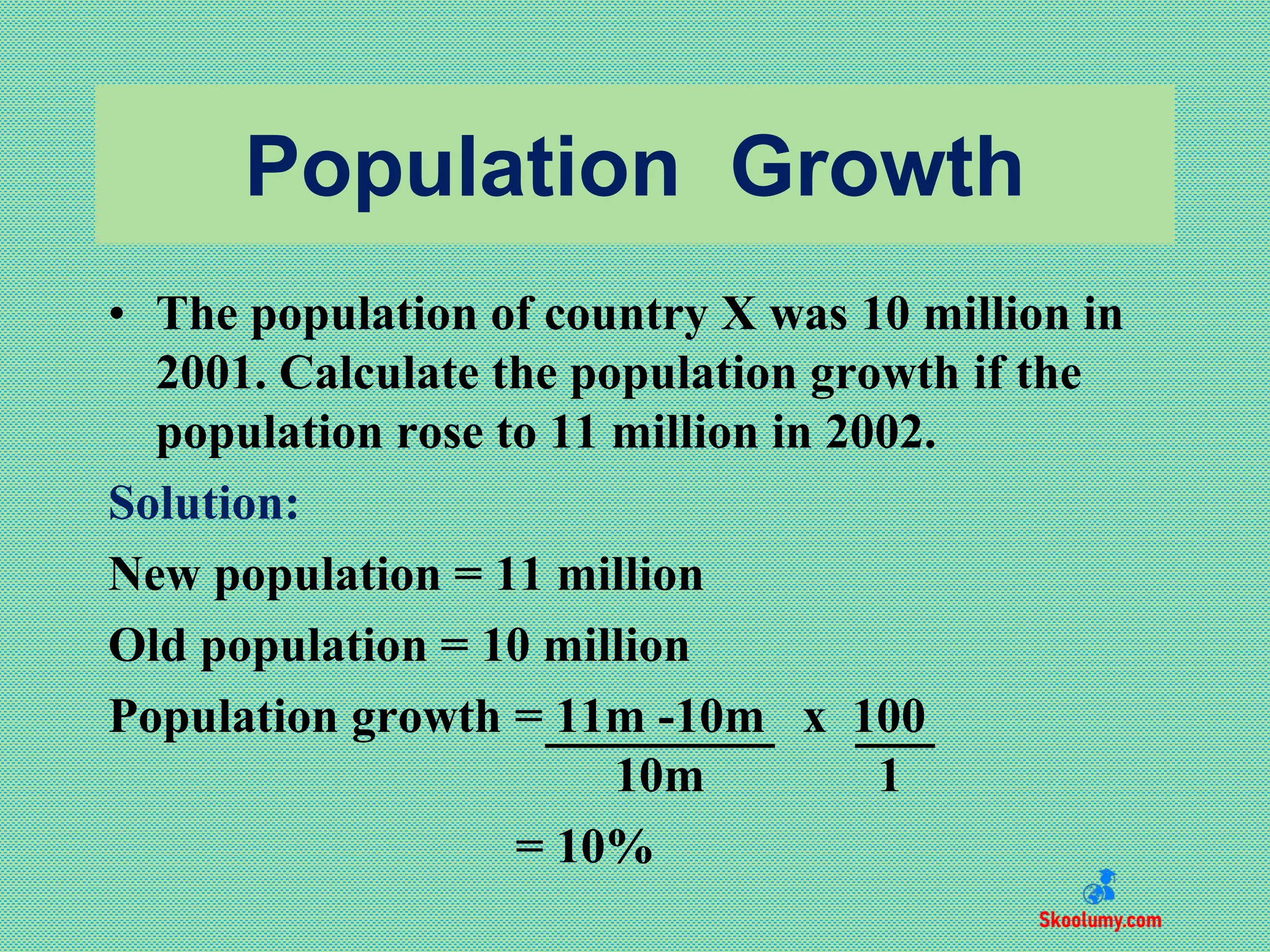 Population Growth

• The population of country X was 10 million in 2001. Calculate the population growth if the population rose to 11 million in 2002.

Solution:

New population = 11 million

Old population = 10 million

Population growth = $\frac{11m - 10m}{10m} \times \frac{100}{1}$

= 10%

Skoolumy.com